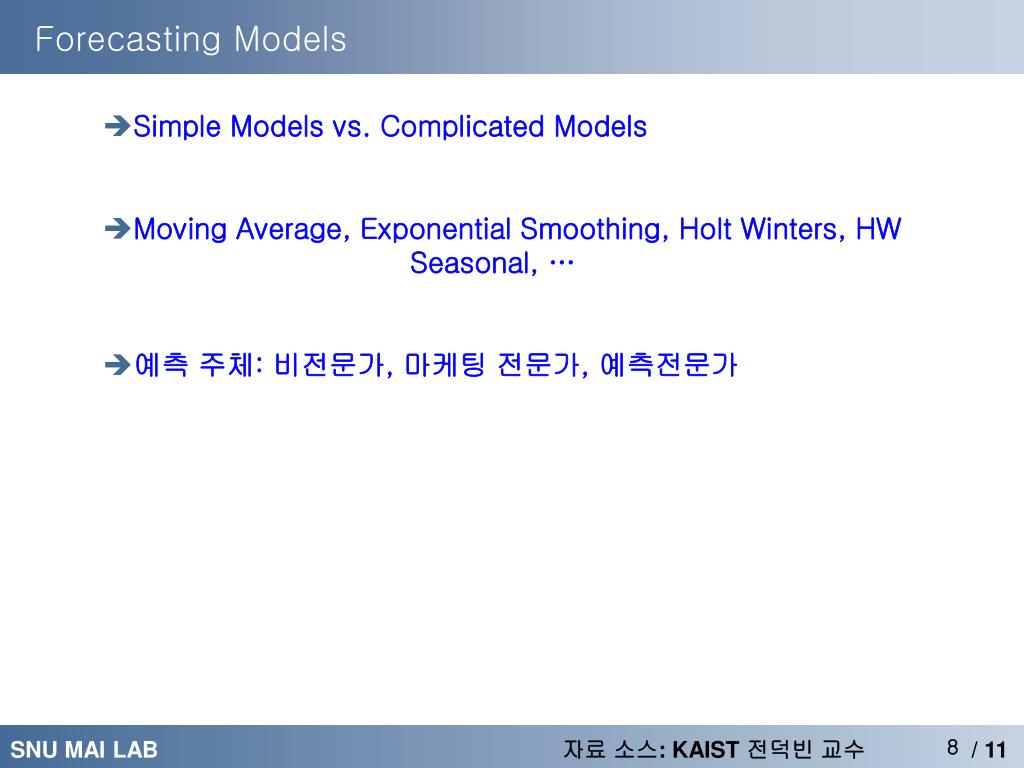 Forecasting Models

➔Simple Models vs. Complicated Models

➔Moving Average, Exponential Smoothing, Holt Winters, HW Seasonal, …

➔예측 주체: 비전문가, 마케팅 전문가, 예측전문가

SNU MAI LAB

자료 소스: KAIST 전덕빈 교수

8 / 11